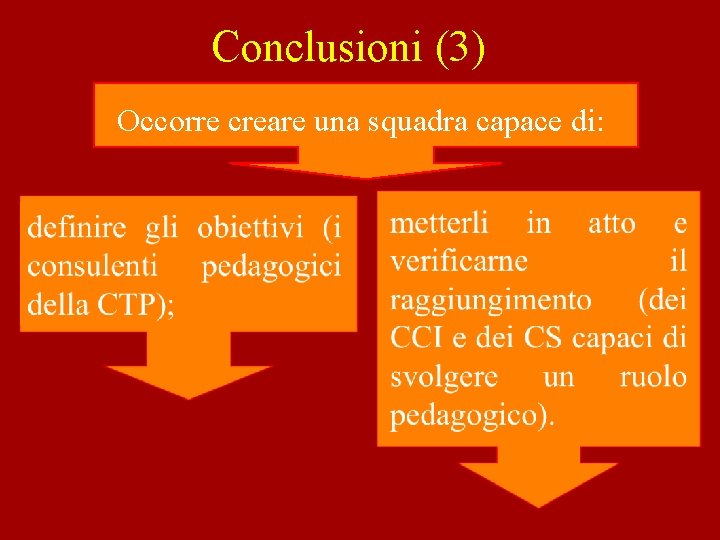 Conclusioni (3)

Occorre creare una squadra capace di:

definire gli obiettivi (i consulenti pedagogici della CTP);

metterli in atto e verificarne il raggiungimento (dei CCI e dei CS capaci di svolgere un ruolo pedagogico).